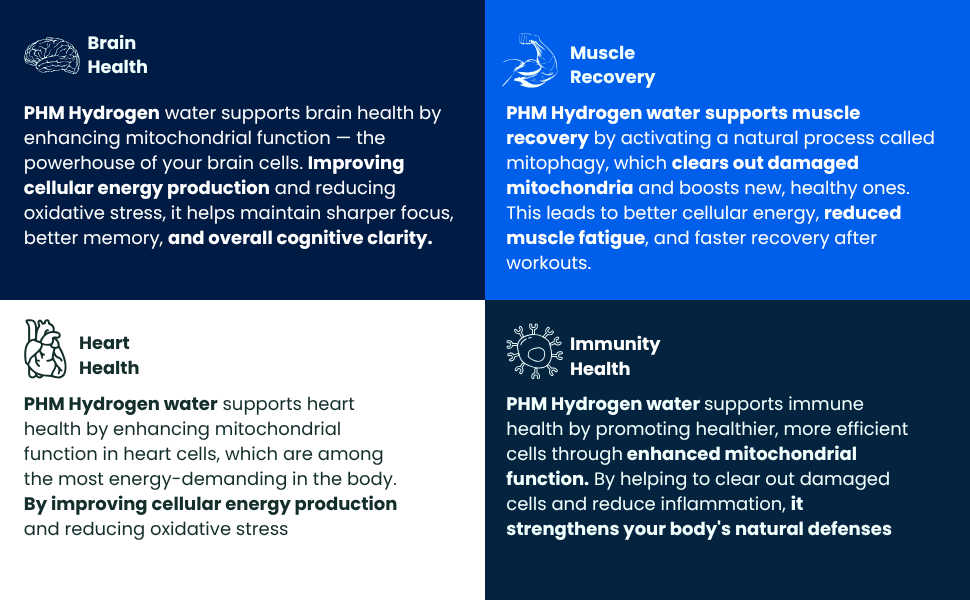 Brain Health

PHM Hydrogen water supports brain health by enhancing mitochondrial function — the powerhouse of your brain cells. Improving cellular energy production and reducing oxidative stress, it helps maintain sharper focus, better memory, and overall cognitive clarity.

Muscle Recovery

PHM Hydrogen water supports muscle recovery by activating a natural process called mitophagy, which clears out damaged mitochondria and boosts new, healthy ones. This leads to better cellular energy, reduced muscle fatigue, and faster recovery after workouts.

Heart Health

PHM Hydrogen water supports heart health by enhancing mitochondrial function in heart cells, which are among the most energy-demanding in the body. By improving cellular energy production and reducing oxidative stress

Immunity Health

PHM Hydrogen water supports immune health by promoting healthier, more efficient cells through enhanced mitochondrial function. By helping to clear out damaged cells and reduce inflammation, it strengthens your body's natural defenses